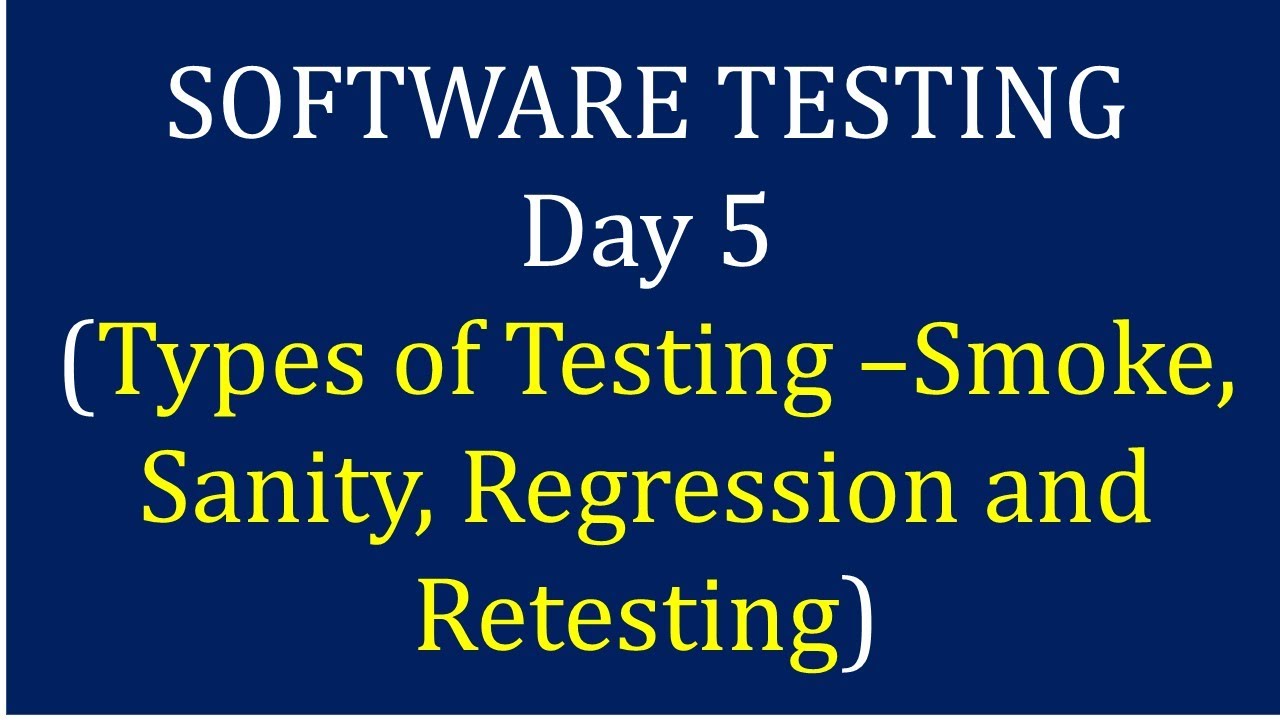 SOFTWARE TESTING
Day 5
(Types of Testing –Smoke, Sanity, Regression and Retesting)